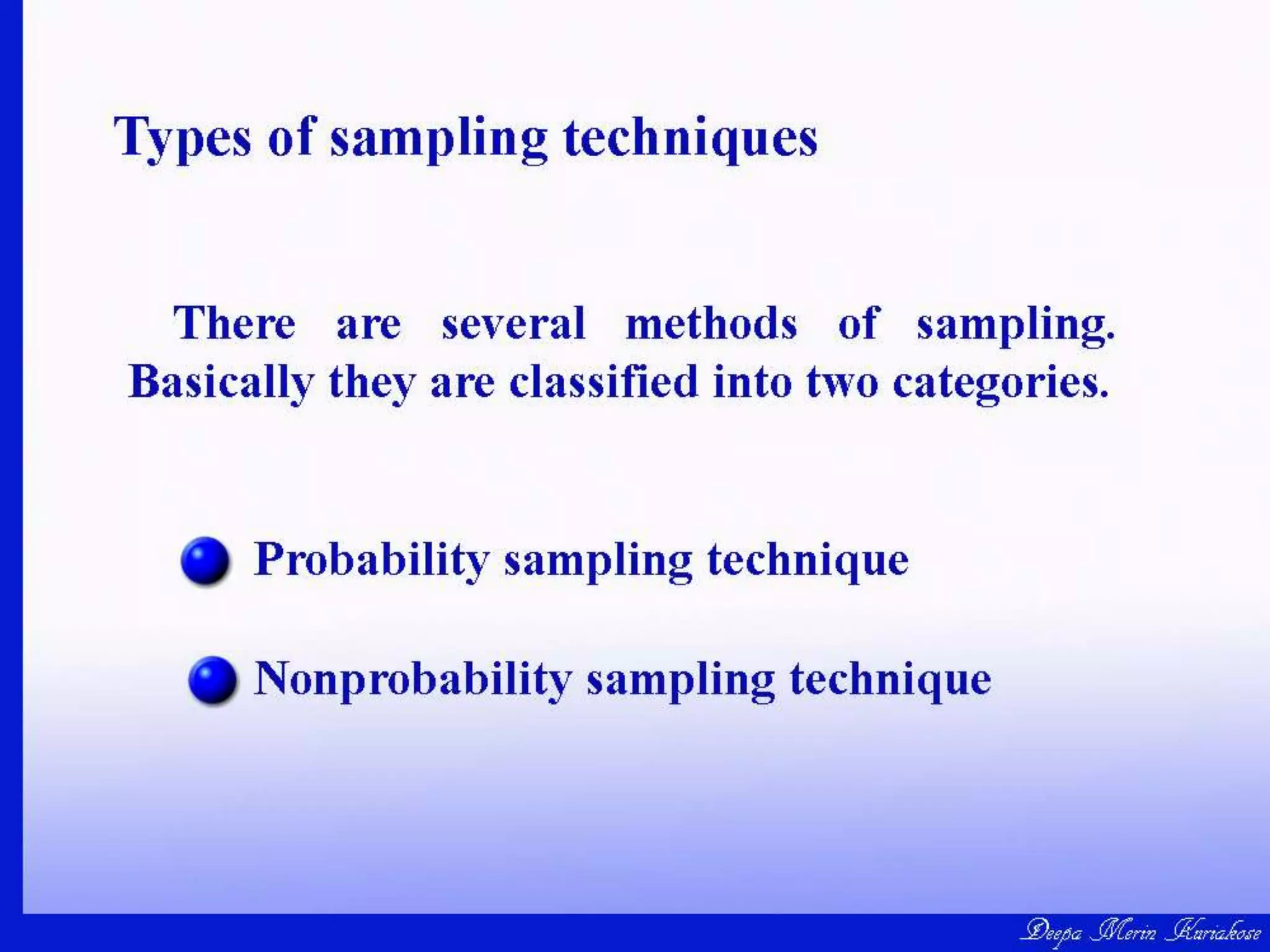 Types of sampling techniques

There are several methods of sampling. Basically they are classified into two categories.

Probability sampling technique

Nonprobability sampling technique

Deepa Merin Kuriakose